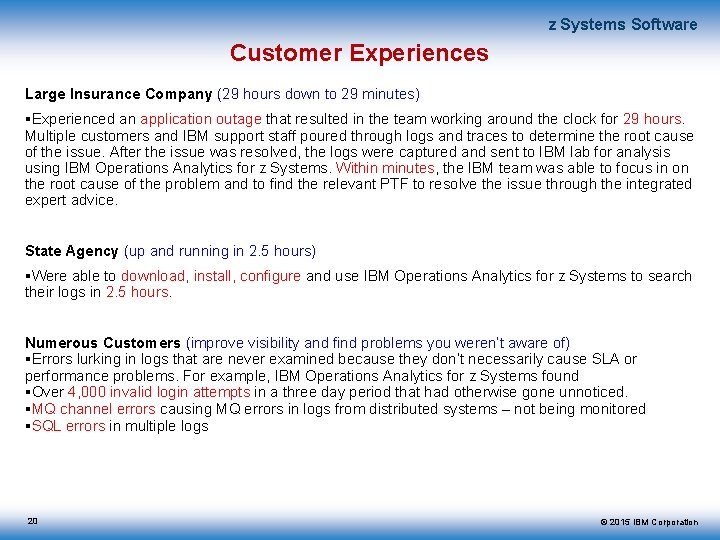 z Systems Software

Customer Experiences

Large Insurance Company (29 hours down to 29 minutes)

▪Experienced an application outage that resulted in the team working around the clock for 29 hours. Multiple customers and IBM support staff poured through logs and traces to determine the root cause of the issue. After the issue was resolved, the logs were captured and sent to IBM lab for analysis using IBM Operations Analytics for z Systems. Within minutes, the IBM team was able to focus in on the root cause of the problem and to find the relevant PTF to resolve the issue through the integrated expert advice.

State Agency (up and running in 2.5 hours)

▪Were able to download, install, configure and use IBM Operations Analytics for z Systems to search their logs in 2.5 hours.

Numerous Customers (improve visibility and find problems you weren't aware of)
▪Errors lurking in logs that are never examined because they don't necessarily cause SLA or performance problems. For example, IBM Operations Analytics for z Systems found
▪Over 4,000 invalid login attempts in a three day period that had otherwise gone unnoticed.
▪MQ channel errors causing MQ errors in logs from distributed systems – not being monitored
▪SQL errors in multiple logs

20

© 2015 IBM Corporation